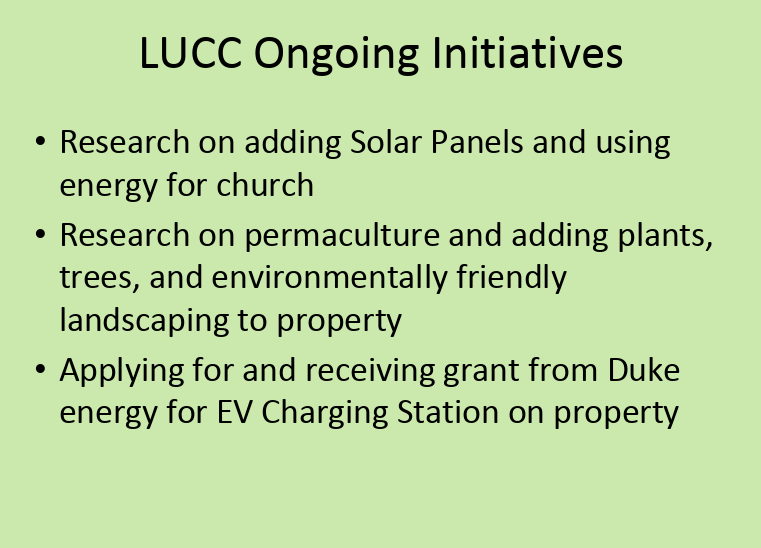 LUCC Ongoing Initiatives

• Research on adding Solar Panels and using energy for church
• Research on permaculture and adding plants, trees, and environmentally friendly landscaping to property
• Applying for and receiving grant from Duke energy for EV Charging Station on property